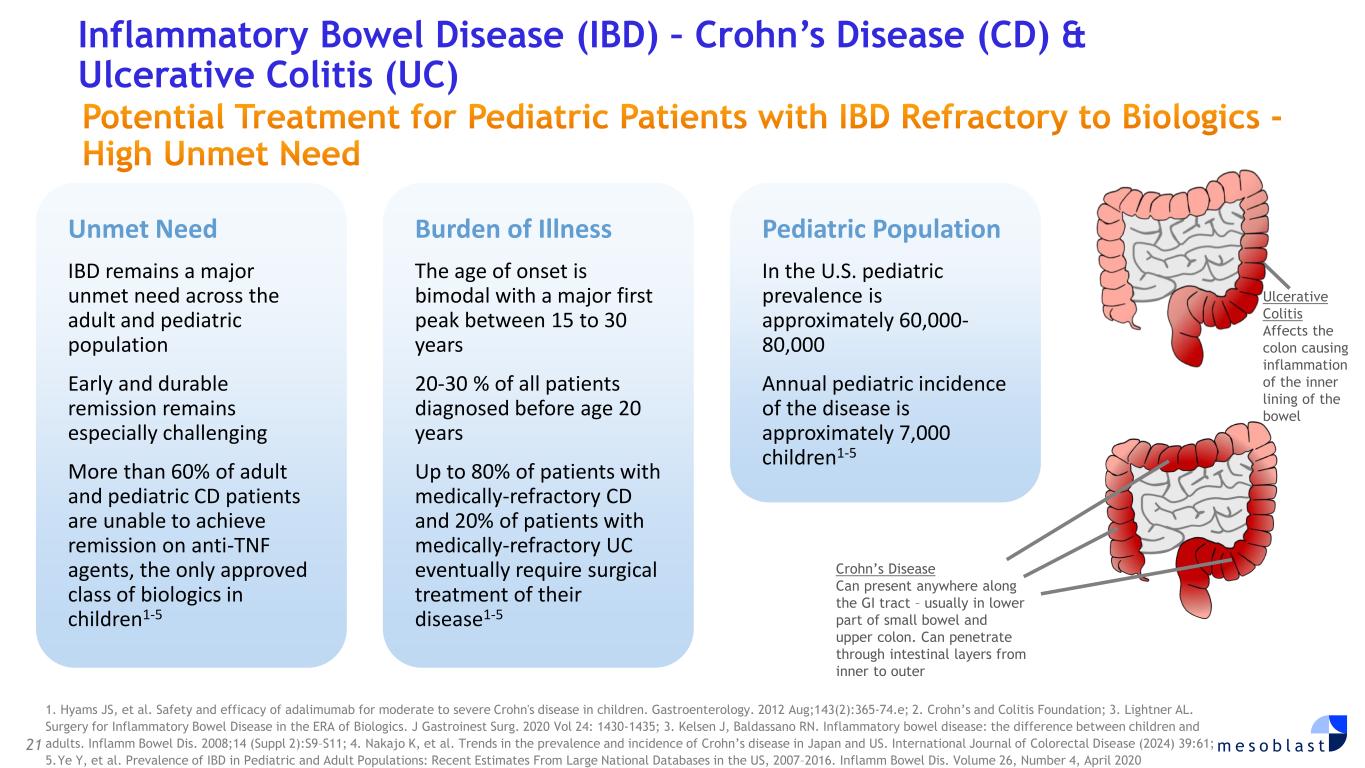 Inflammatory Bowel Disease (IBD) – Crohn's Disease (CD) & Ulcerative Colitis (UC)

Potential Treatment for Pediatric Patients with IBD Refractory to Biologics - High Unmet Need

Unmet Need

IBD remains a major unmet need across the adult and pediatric population

Early and durable remission remains especially challenging

More than 60% of adult and pediatric CD patients are unable to achieve remission on anti-TNF agents, the only approved class of biologics in children$^{1-5}$

Burden of Illness

The age of onset is bimodal with a major first peak between 15 to 30 years

20-30 % of all patients diagnosed before age 20 years

Up to 80% of patients with medically-refractory CD and 20% of patients with medically-refractory UC eventually require surgical treatment of their disease$^{1-5}$

Pediatric Population

In the U.S. pediatric prevalence is approximately 60,000-80,000

Annual pediatric incidence of the disease is approximately 7,000 children$^{1-5}$

Ulcerative Colitis
Affects the colon causing inflammation of the inner lining of the bowel

Crohn's Disease
Can present anywhere along the GI tract – usually in lower part of small bowel and upper colon. Can penetrate through intestinal layers from inner to outer

1. Hyams JS, et al. Safety and efficacy of adalimumab for moderate to severe Crohn's disease in children. Gastroenterology. 2012 Aug;143(2):365-74.e; 2. Crohn's and Colitis Foundation; 3. Lightner AL. Surgery for Inflammatory Bowel Disease in the ERA of Biologics. J Gastroinest Surg. 2020 Vol 24: 1430-1435; 3. Kelsen J, Baldassano RN. Inflammatory bowel disease: the difference between children and adults. Inflamm Bowel Dis. 2008;14 (Suppl 2):S9–S11; 4. Nakajo K, et al. Trends in the prevalence and incidence of Crohn's disease in Japan and US. International Journal of Colorectal Disease (2024) 39:61; 5.Ye Y, et al. Prevalence of IBD in Pediatric and Adult Populations: Recent Estimates From Large National Databases in the US, 2007–2016. Inflamm Bowel Dis. Volume 26, Number 4, April 2020

21

mesoblast